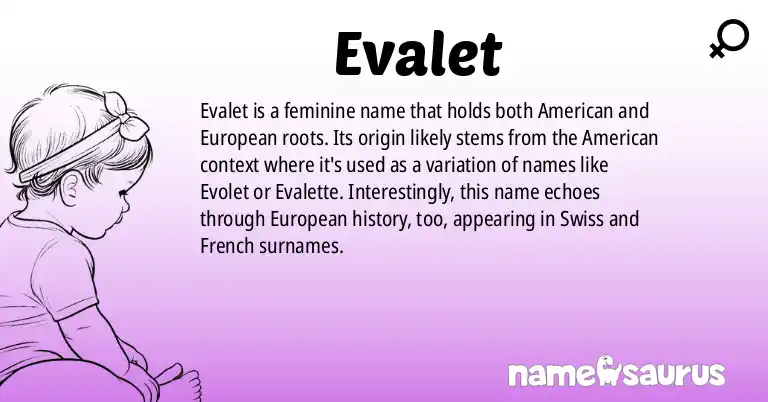 Evalet

Evalet is a feminine name that holds both American and European roots. Its origin likely stems from the American context where it's used as a variation of names like Evolet or Evalette. Interestingly, this name echoes through European history, too, appearing in Swiss and French surnames.

namesaurus